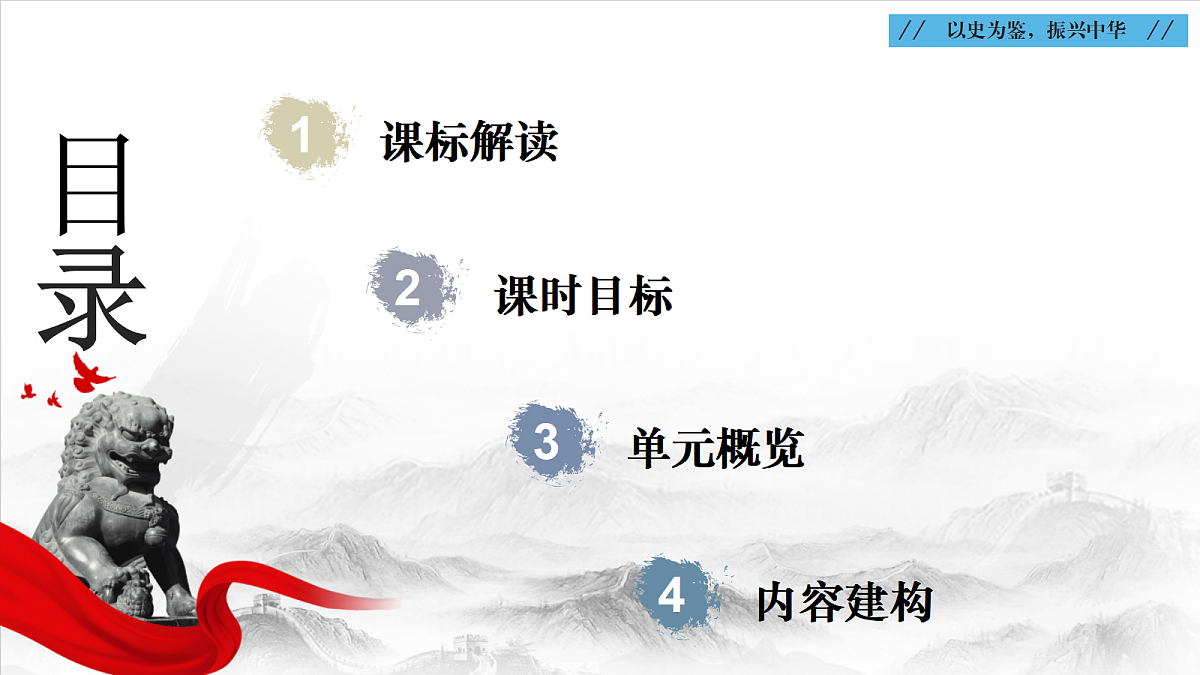 // 以史为鉴，振兴中华 //

目录

1 课标解读

2 课时目标

3 单元概览

4 内容建构